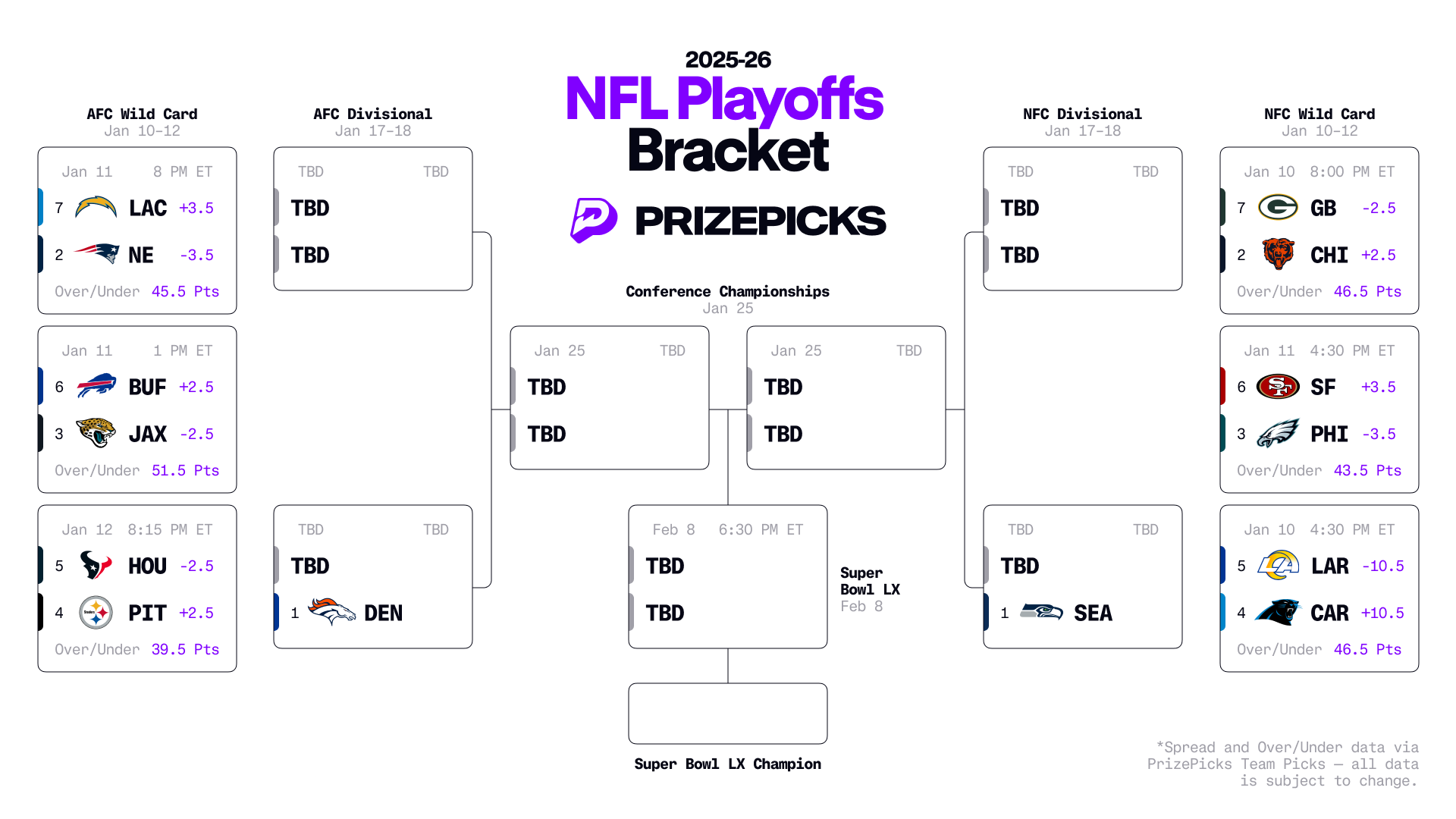 2025-26
NFL Playoffs
Bracket
PRIZEPICKS

AFC Wild Card
Jan 10-12

Jan 11 8 PM ET
7 LAC +3.5
2 NE -3.5
Over/Under 45.5 Pts

Jan 11 1 PM ET
6 BUF +2.5
3 JAX -2.5
Over/Under 51.5 Pts

Jan 12 8:15 PM ET
5 HOU -2.5
4 PIT +2.5
Over/Under 39.5 Pts

AFC Divisional
Jan 17-18

TBD TBD
TBD
TBD

TBD TBD
TBD
1 DEN

Conference Championships
Jan 25

Jan 25 TBD
TBD
TBD

Jan 25 TBD
TBD
TBD

Feb 8 6:30 PM ET
TBD
TBD

Super Bowl LX
Feb 8

Super Bowl LX Champion

NFC Divisional
Jan 17-18

TBD TBD
TBD
TBD

TBD TBD
TBD
1 SEA

NFC Wild Card
Jan 10-12

Jan 10 8:00 PM ET
7 GB -2.5
2 CHI +2.5
Over/Under 46.5 Pts

Jan 11 4:30 PM ET
6 SF +3.5
3 PHI -3.5
Over/Under 43.5 Pts

Jan 10 4:30 PM ET
5 LAR -10.5
4 CAR +10.5
Over/Under 46.5 Pts

*Spread and Over/Under data via PrizePicks Team Picks — all data is subject to change.